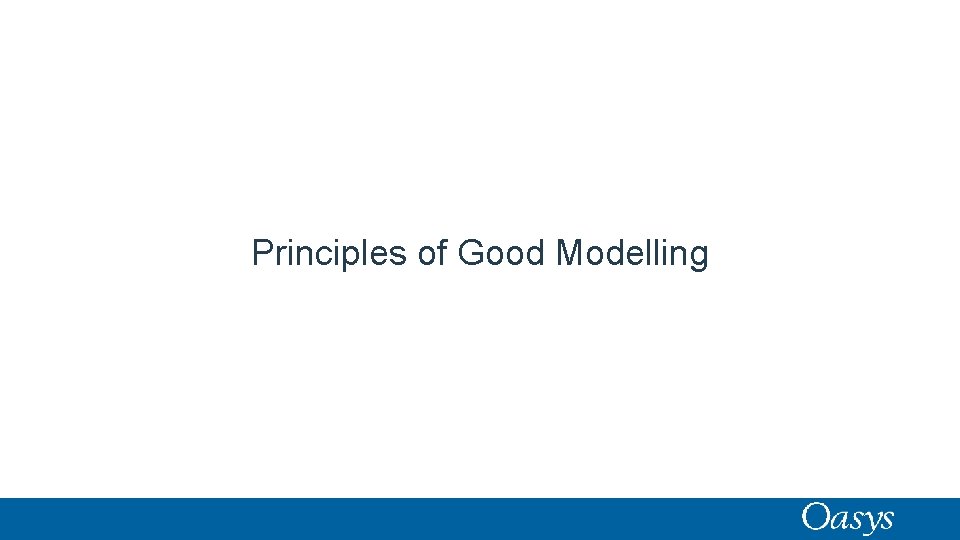 Principles of Good Modelling

Oasys